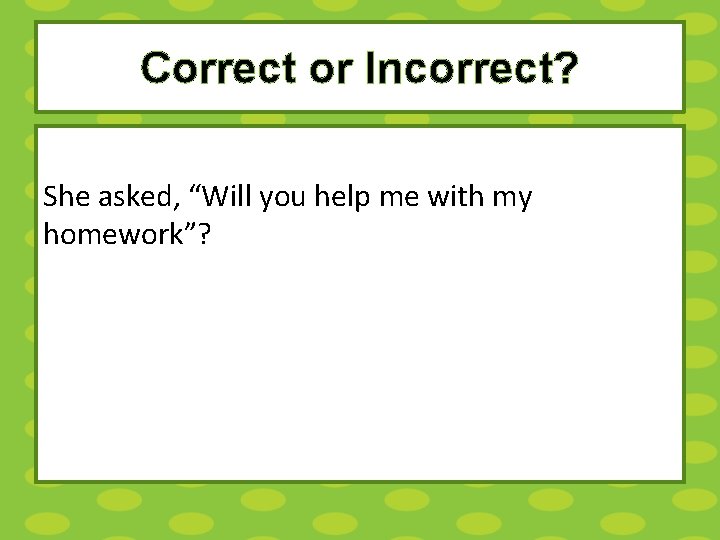 Correct or Incorrect?

She asked, “Will you help me with my homework”?